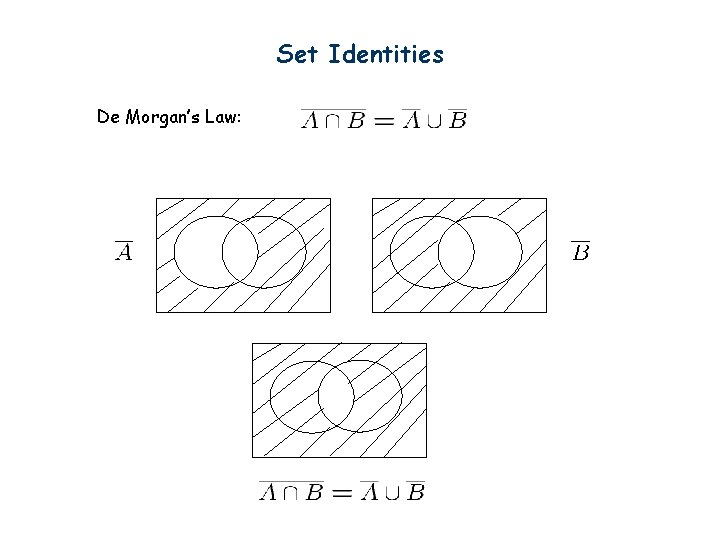 Set Identities

De Morgan's Law: $\overline{A \cap B} = \overline{A} \cup \overline{B}$

$\overline{A}$

$\overline{B}$

$\overline{A \cap B} = \overline{A} \cup \overline{B}$